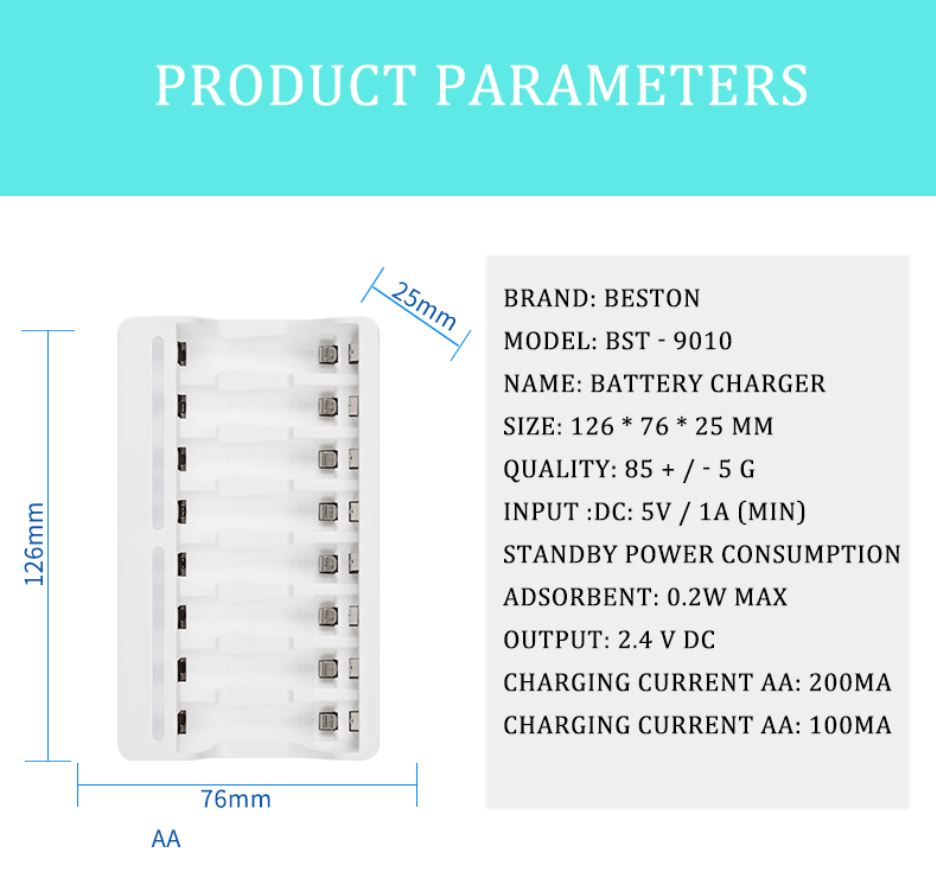 PRODUCT PARAMETERS

25mm

126mm

76mm

AA

BRAND: BESTON
MODEL: BST - 9010
NAME: BATTERY CHARGER
SIZE: 126 * 76 * 25 MM
QUALITY: 85 + / - 5 G
INPUT :DC: 5V / 1A (MIN)
STANDBY POWER CONSUMPTION
ADSORBENT: 0.2W MAX
OUTPUT: 2.4 V DC
CHARGING CURRENT AA: 200MA
CHARGING CURRENT AA: 100MA